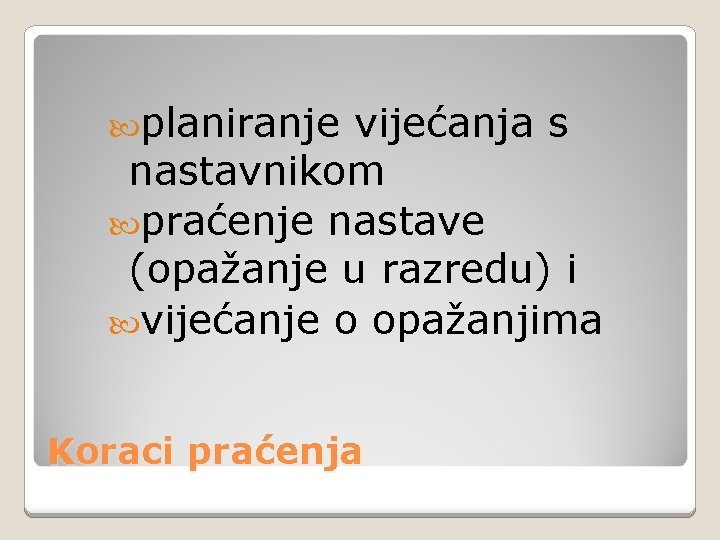 planiranje vijećanja s nastavnikom
praćenje nastave (opažanje u razredu) i
vijećanje o opažanjima

Koraci praćenja